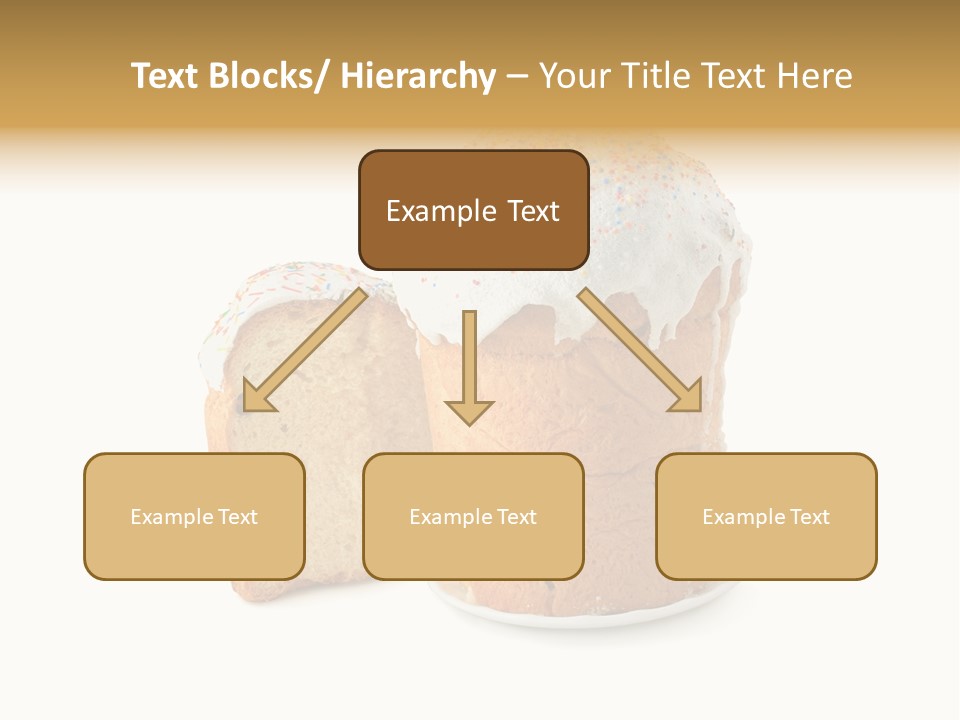 Text Blocks/ Hierarchy – Your Title Text Here

Example Text

Example Text

Example Text

Example Text